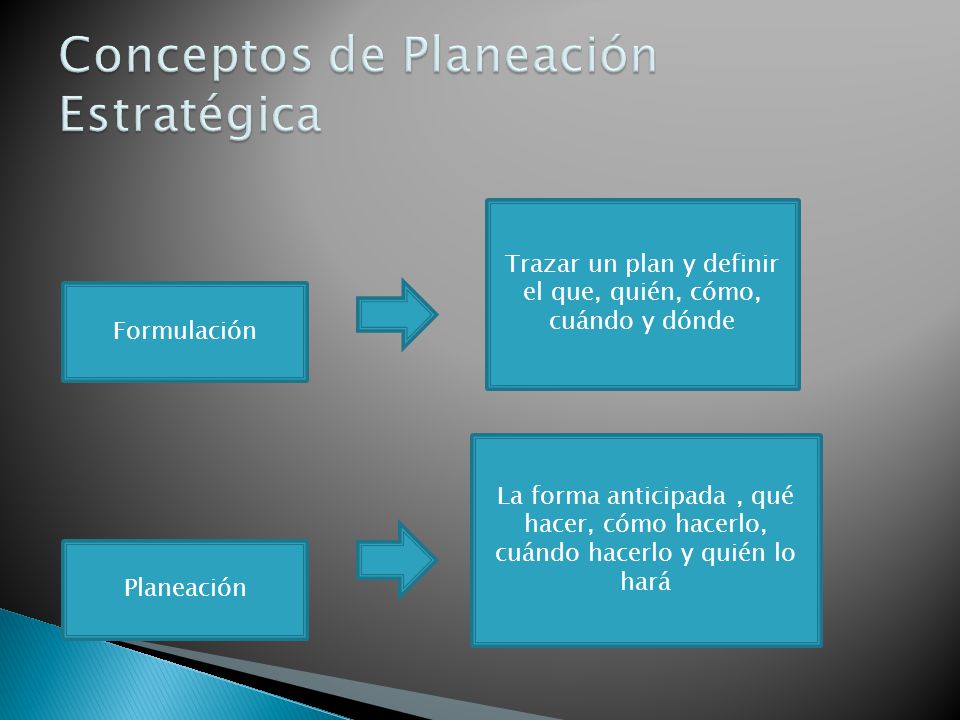 Conceptos de Planeación Estratégica

Formulación

Trazar un plan y definir el que, quién, cómo, cuándo y dónde

Planeación

La forma anticipada , qué hacer, cómo hacerlo, cuándo hacerlo y quién lo hará